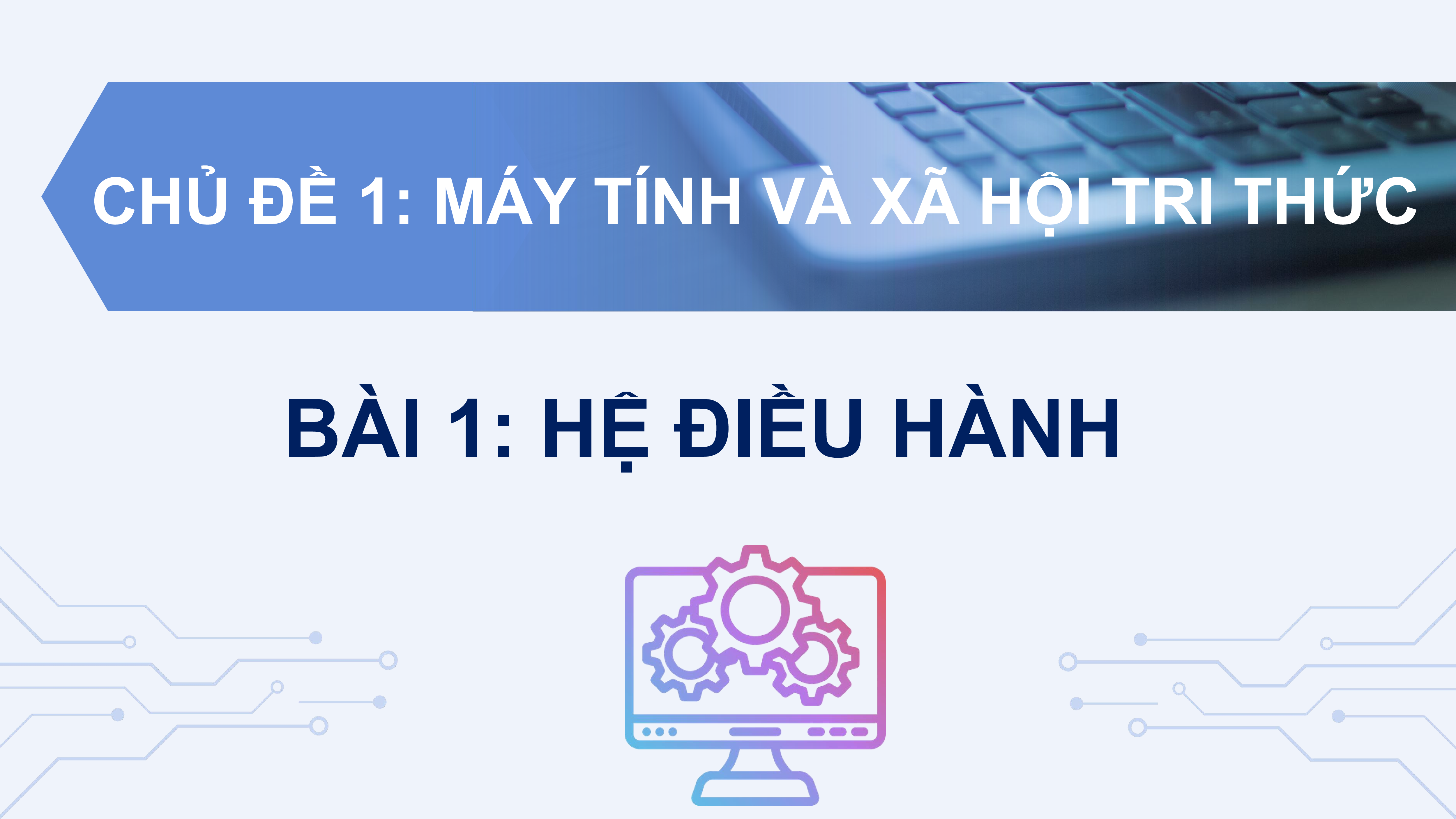 CHỦ ĐỀ 1: MÁY TÍNH VÀ XÃ HỘI TRI THỨC

BÀI 1: HỆ ĐIỀU HÀNH